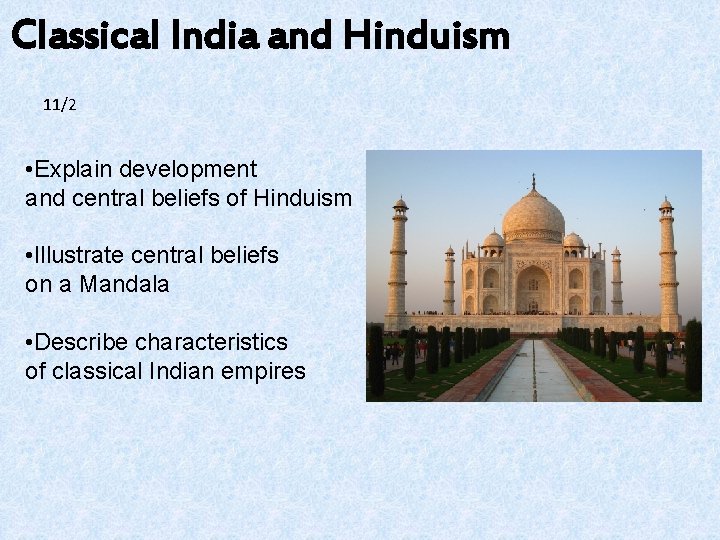 Classical India and Hinduism

11/2

•Explain development and central beliefs of Hinduism

•Illustrate central beliefs on a Mandala

•Describe characteristics of classical Indian empires